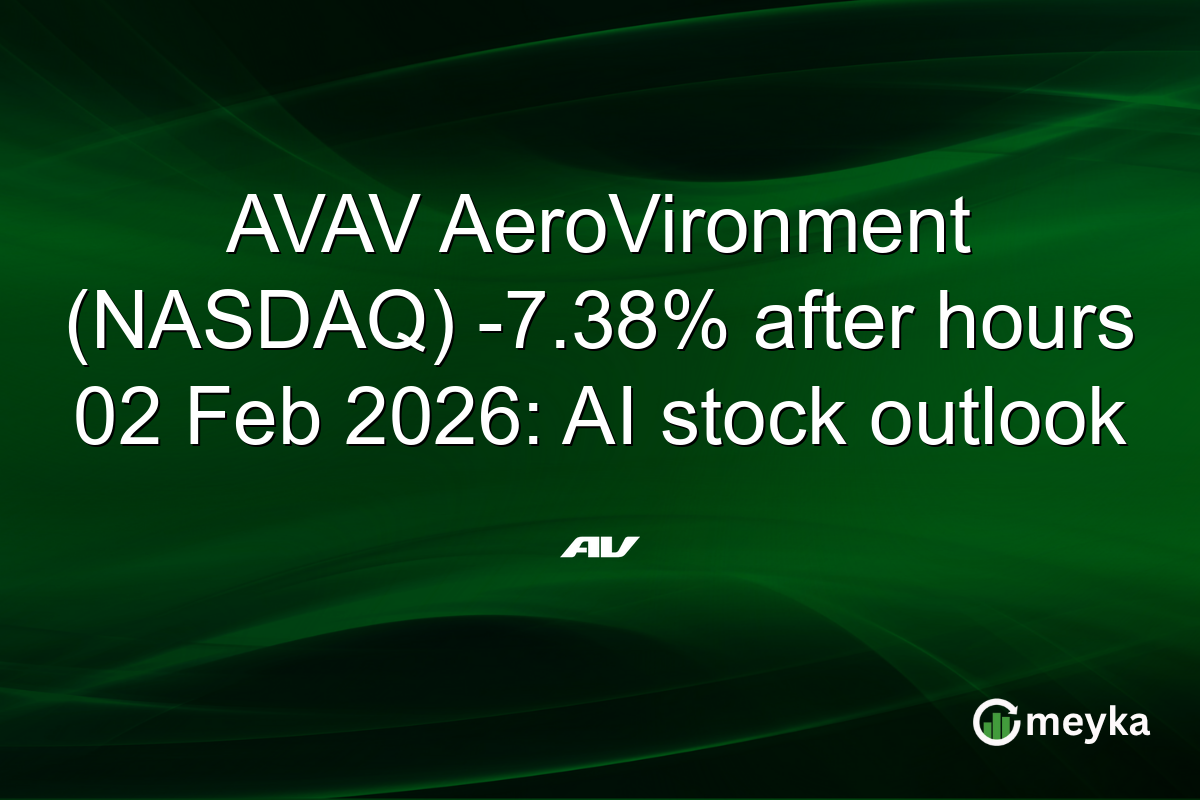 AVAV AeroVironment (NASDAQ) -7.38% after hours 02 Feb 2026: AI stock outlook

AV

meyka